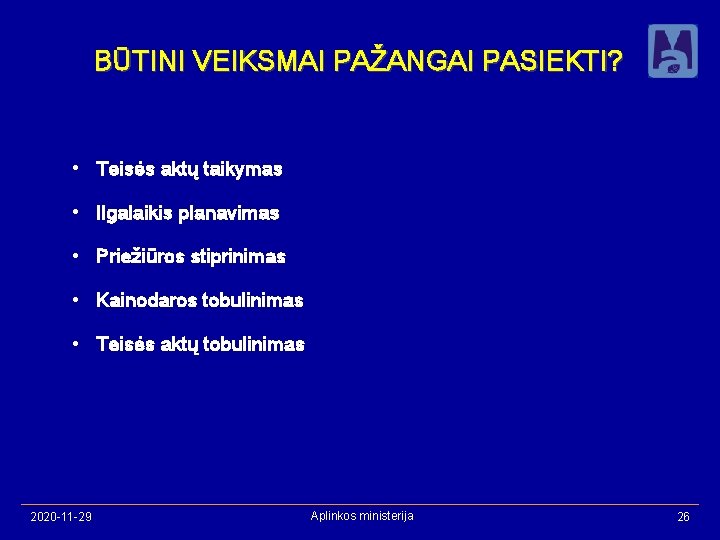 BŪTINI VEIKSMAI PAŽANGAI PASIEKTI?

• Teisės aktų taikymas
• Ilgalaikis planavimas
• Priežiūros stiprinimas
• Kainodaros tobulinimas
• Teisės aktų tobulinimas

2020-11-29
Aplinkos ministerija
26